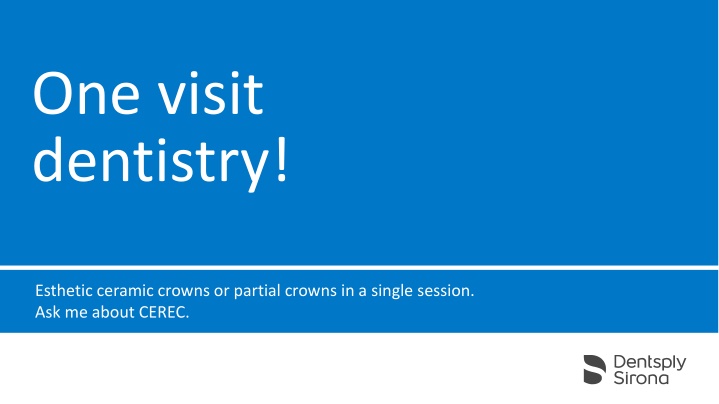 One visit dentistry!

Esthetic ceramic crowns or partial crowns in a single session.
Ask me about CEREC.

Dentsply Sirona